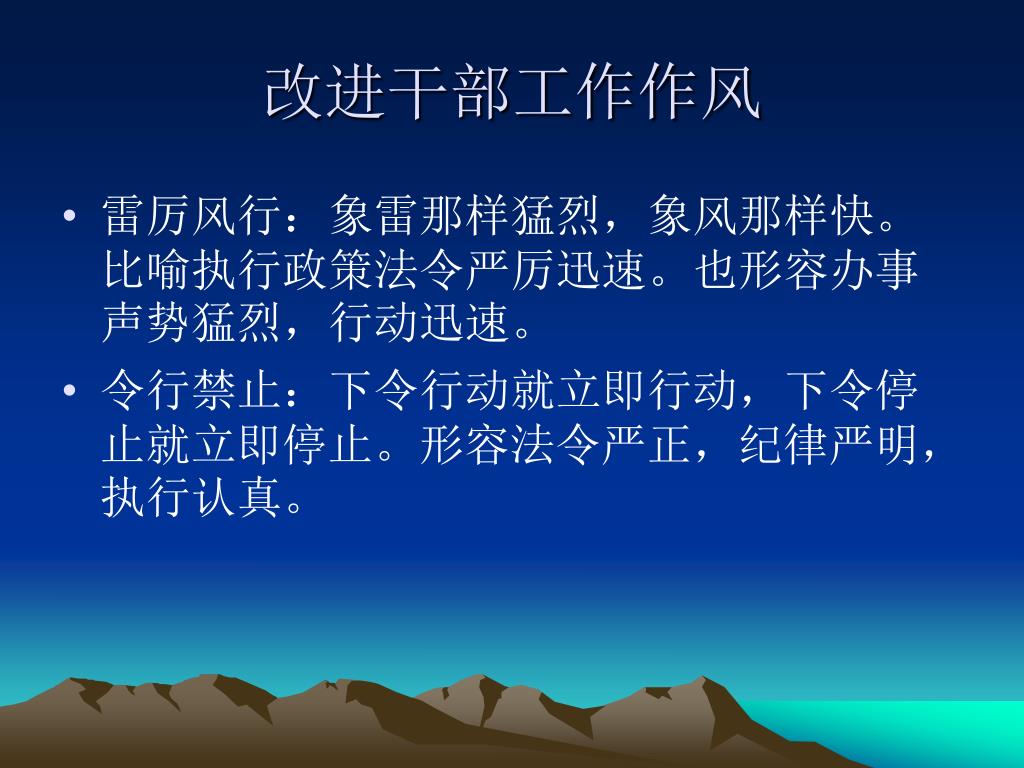 改进干部工作作风

• 雷厉风行：象雷那样猛烈，象风那样快。比喻执行政策法令严厉迅速。也形容办事声势猛烈，行动迅速。

• 令行禁止：下令行动就立即行动，下令停止就立即停止。形容法令严正，纪律严明，执行认真。